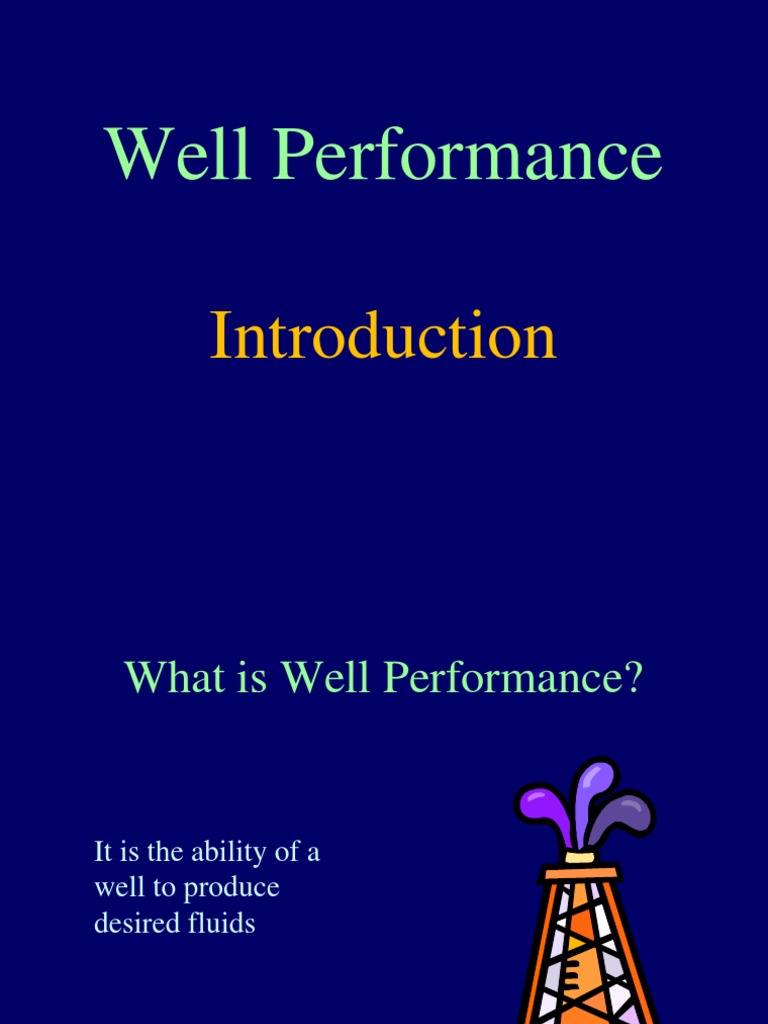 Well Performance

Introduction

What is Well Performance?

It is the ability of a well to produce desired fluids